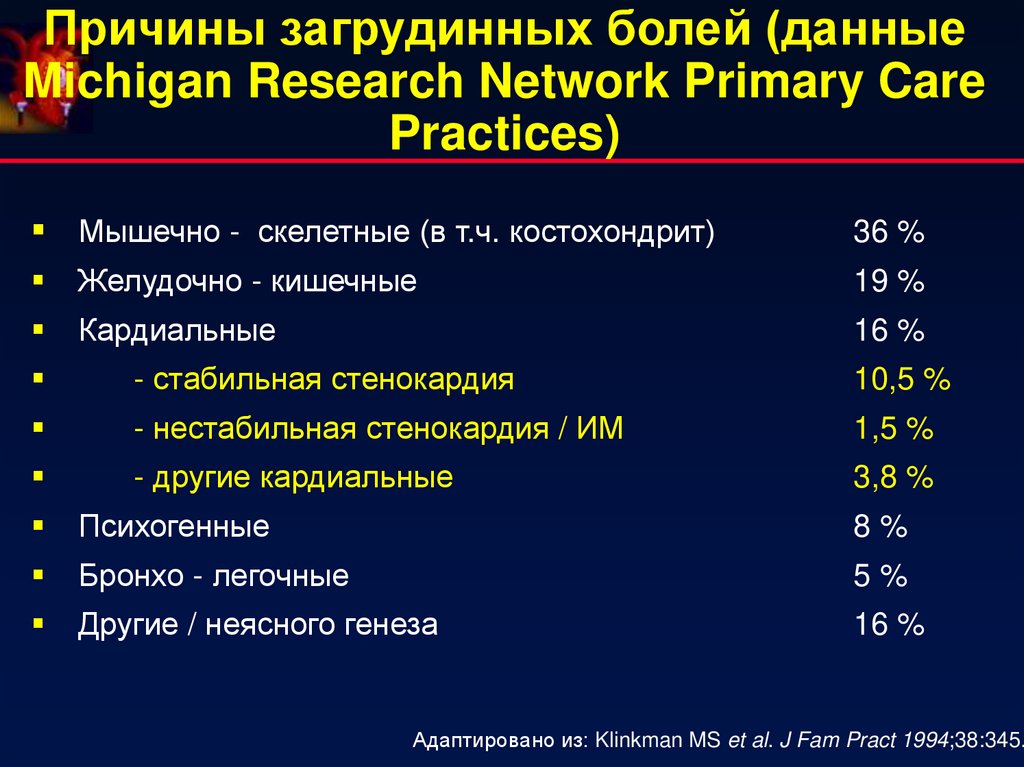 Причины загрудинных болей (данные Michigan Research Network Primary Care Practices)

- Мышечно - скелетные (в т.ч. костохондрит) 36 %
- Желудочно - кишечные 19 %
- Кардиальные 16 %
- - стабильная стенокардия 10,5 %
- - нестабильная стенокардия / ИМ 1,5 %
- - другие кардиальные 3,8 %
- Психогенные 8 %
- Бронхо - легочные 5 %
- Другие / неясного генеза 16 %

Адаптировано из: Klinkman MS et al. J Fam Pract 1994;38:345.